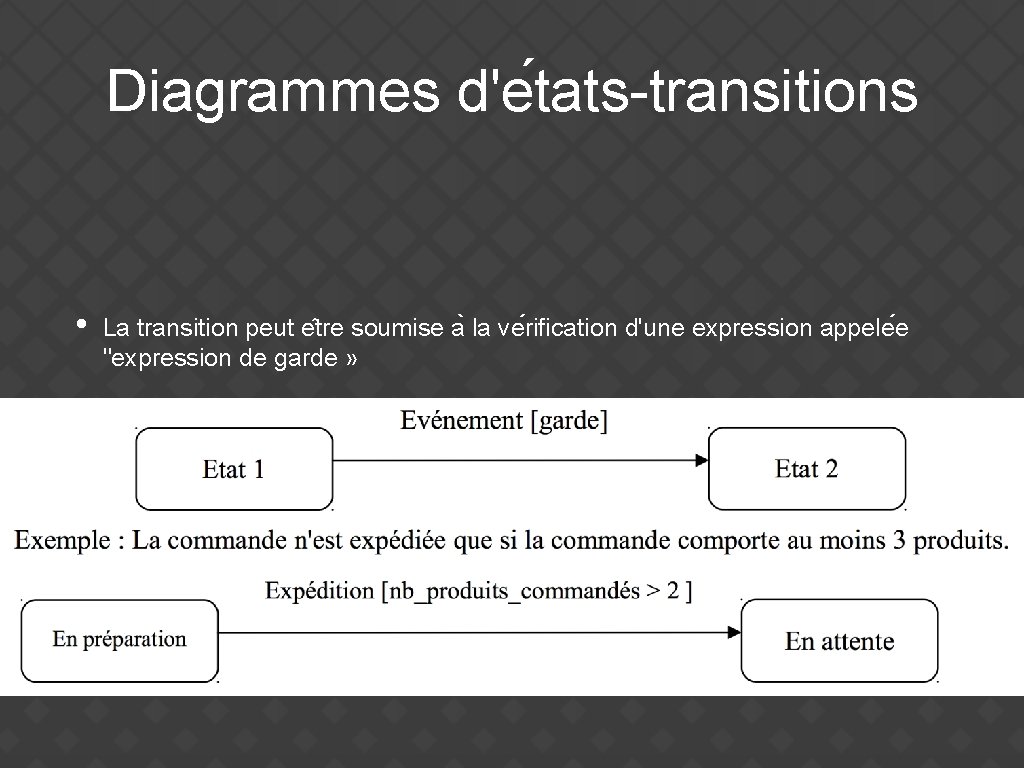 Diagrammes d'états-transitions

• La transition peut être soumise à la vérification d'une expression appelée "expression de garde »

Evénement [garde]

Etat 1

Etat 2

Exemple : La commande n'est expédiée que si la commande comporte au moins 3 produits.

Expédition [nb_produits_commandés > 2 ]

En préparation

En attente